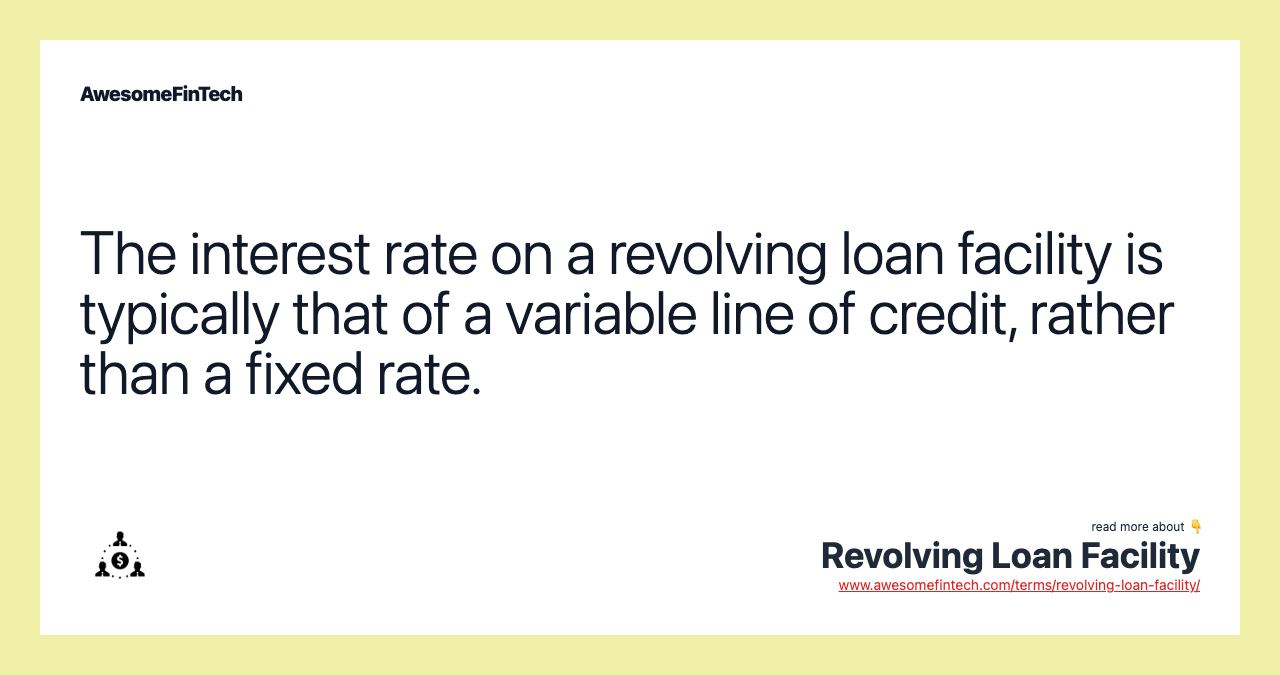 AwesomeFinTech

The interest rate on a revolving loan facility is typically that of a variable line of credit, rather than a fixed rate.

read more about 👇
Revolving Loan Facility
www.awesomefintech.com/terms/revolving-loan-facility/